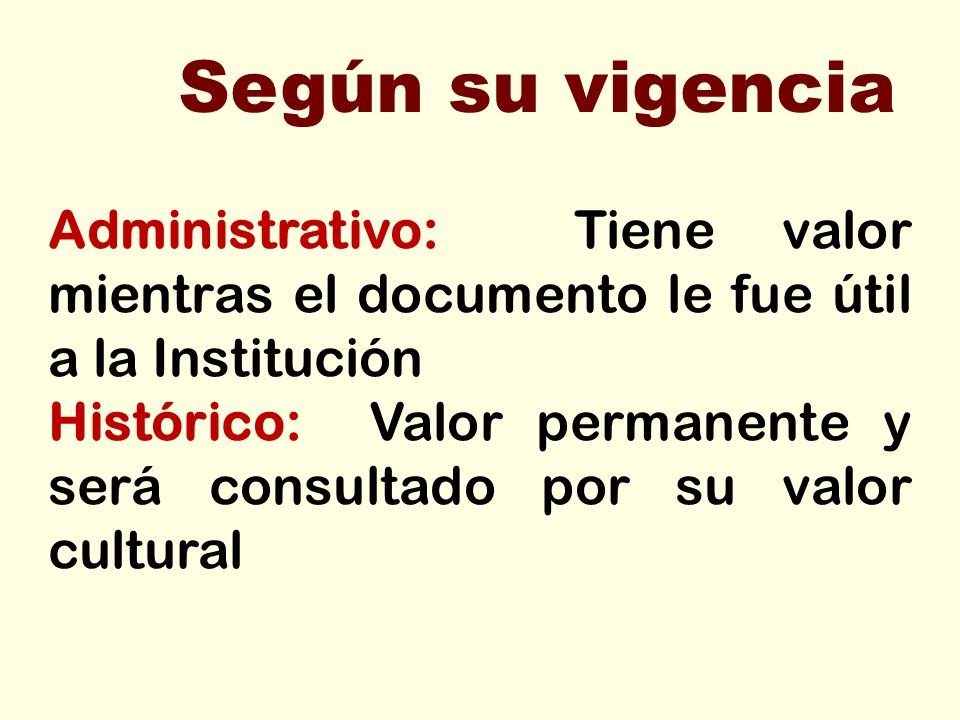 Según su vigencia

Administrativo: Tiene valor mientras el documento le fue útil a la Institución

Histórico: Valor permanente y será consultado por su valor cultural